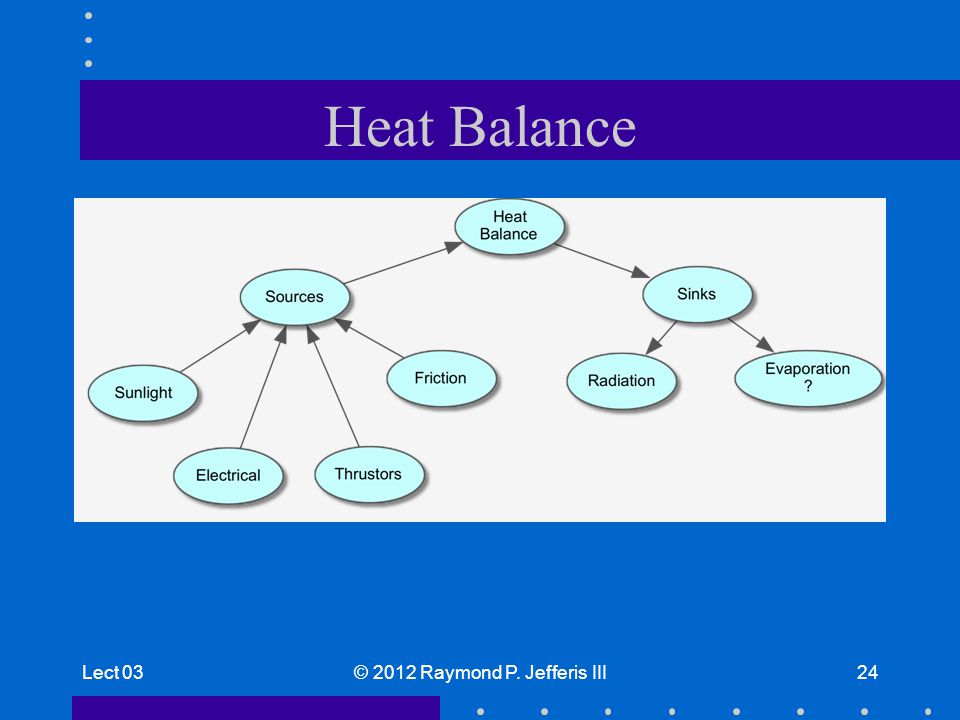 Heat Balance

Heat Balance

Sources

Sinks

Sunlight

Friction

Radiation

Evaporation ?

Electrical

Thrustors

Lect 03

© 2012 Raymond P. Jefferis III

24